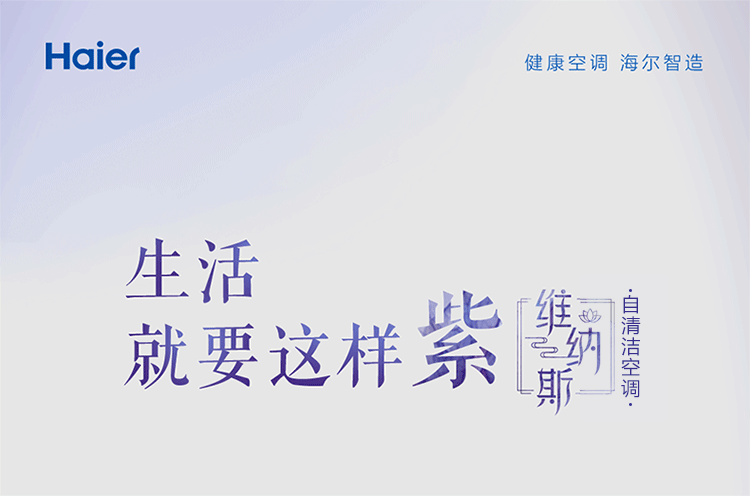 Haier

健康空调 海尔智造

生活
就要这样紫

维纳斯

·自清洁空调·